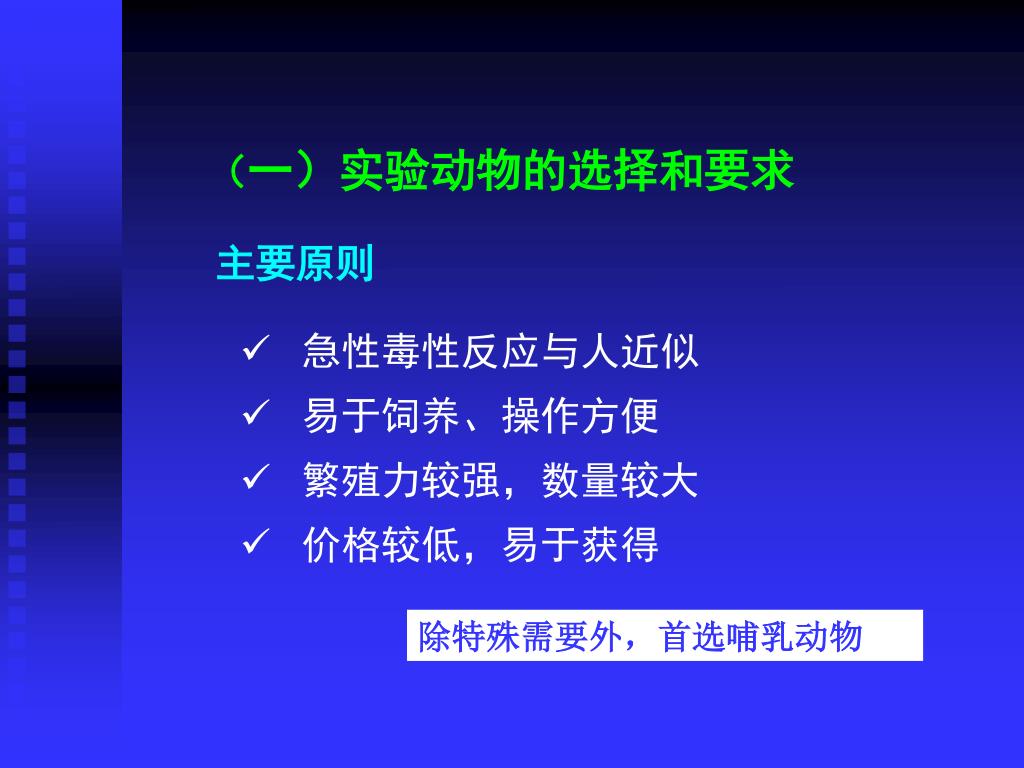 （一）实验动物的选择和要求

主要原则

✓ 急性毒性反应与人近似
✓ 易于饲养、操作方便
✓ 繁殖力较强，数量较大
✓ 价格较低，易于获得

除特殊需要外，首选哺乳动物